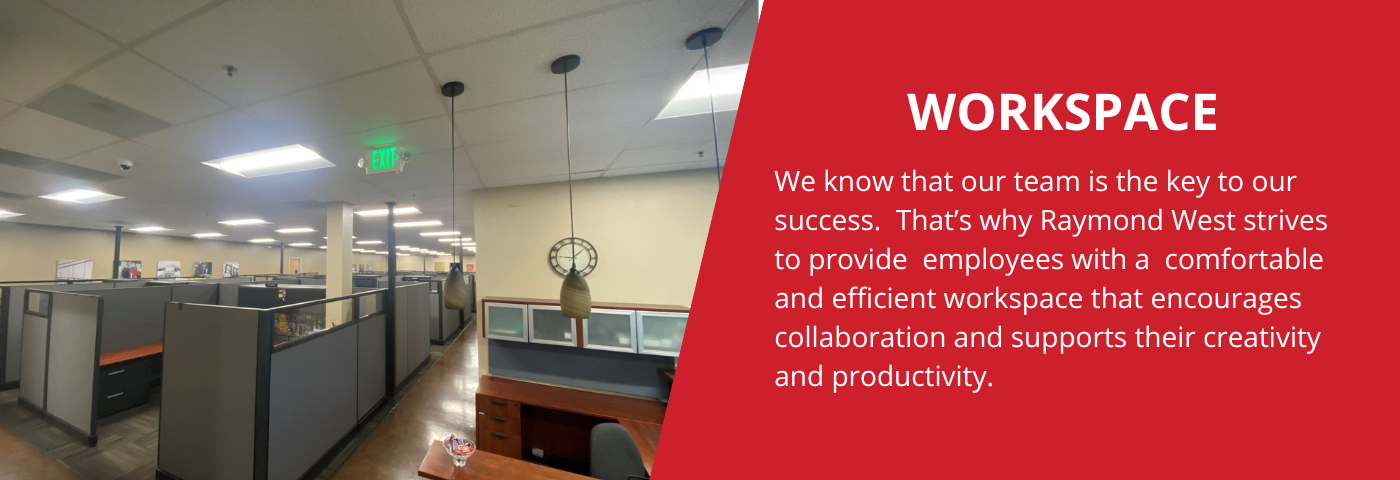 EXIT

WORKSPACE

We know that our team is the key to our success. That's why Raymond West strives to provide employees with a comfortable and efficient workspace that encourages collaboration and supports their creativity and productivity.